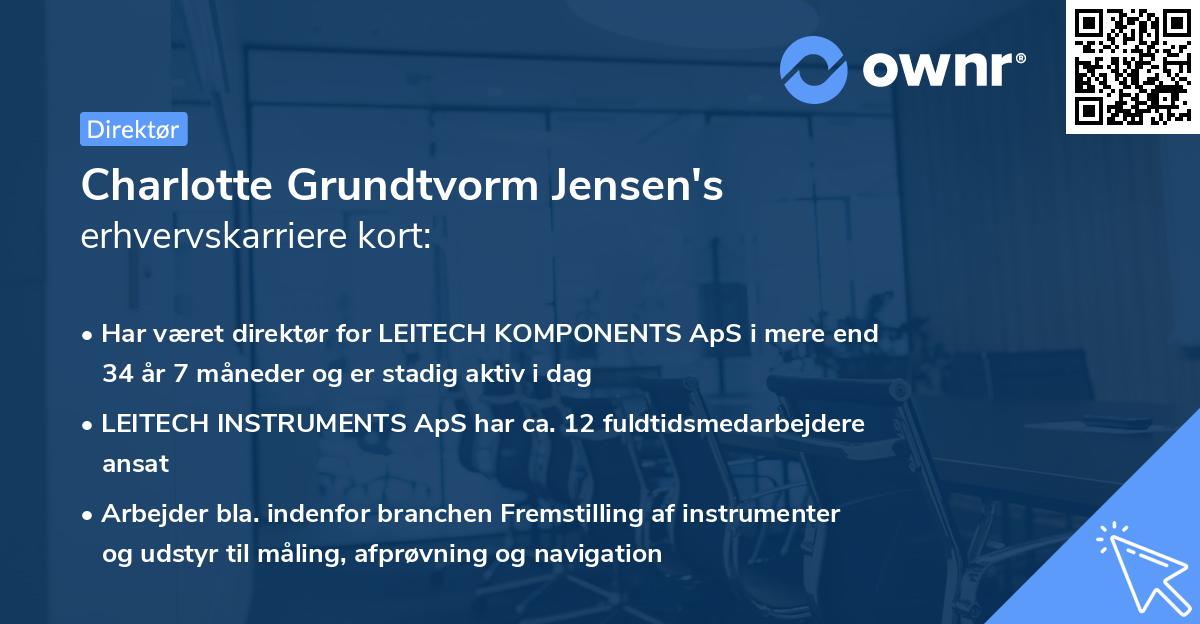 ownr®

Direktør

Charlotte Grundtvorm Jensen's erhvervskarriere kort:

• Har været direktør for LEITECH KOMPONENTS ApS i mere end 34 år 7 måneder og er stadig aktiv i dag

• LEITECH INSTRUMENTS ApS har ca. 12 fuldtidsmedarbejdere ansat

• Arbejder bla. indenfor branchen Fremstilling af instrumenter og udstyr til måling, afprøvning og navigation